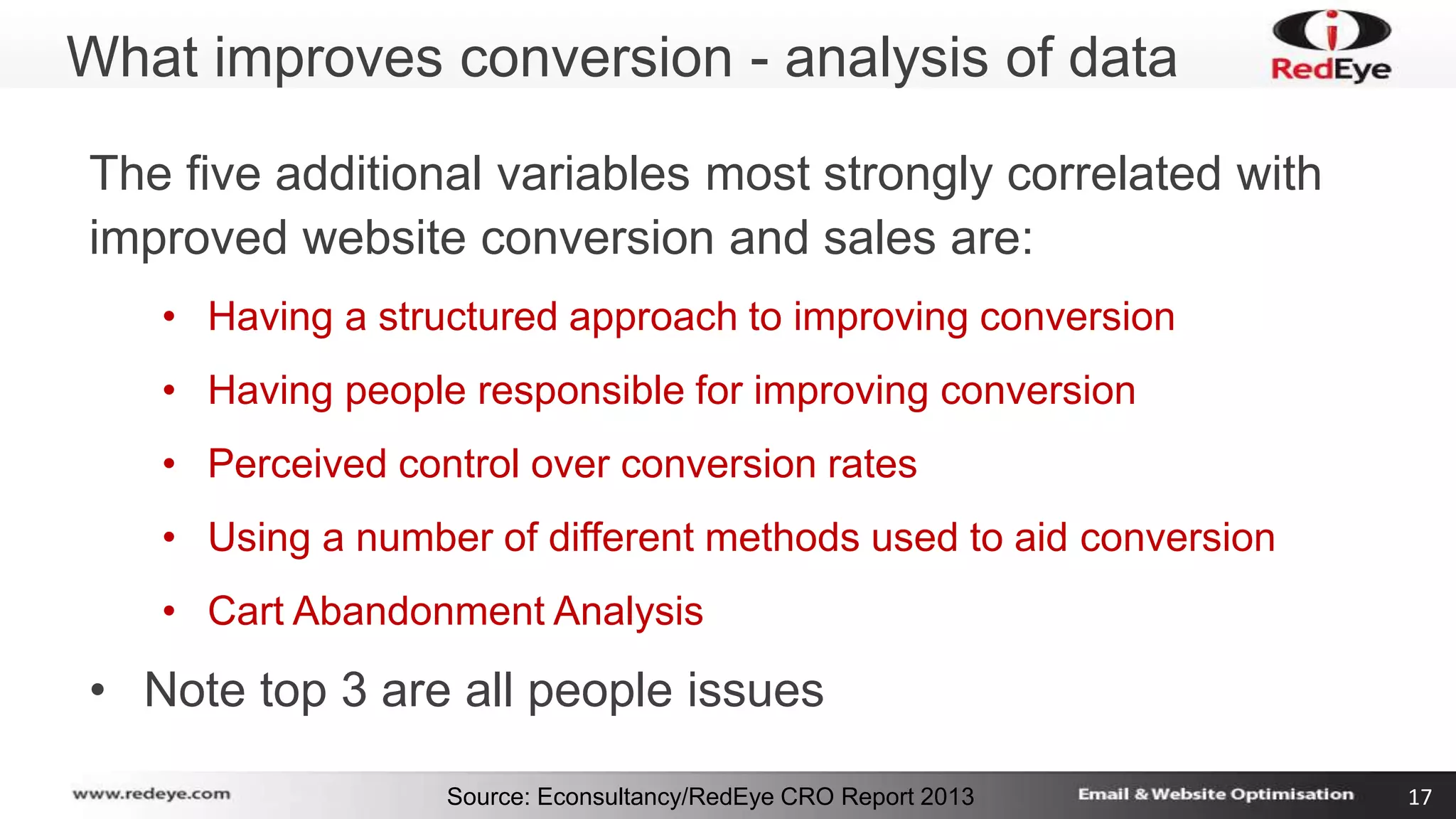 What improves conversion - analysis of data

RedEye

The five additional variables most strongly correlated with improved website conversion and sales are:

• Having a structured approach to improving conversion
• Having people responsible for improving conversion
• Perceived control over conversion rates
• Using a number of different methods used to aid conversion
• Cart Abandonment Analysis

• Note top 3 are all people issues

www.redeye.com

Source: Econsultancy/RedEye CRO Report 2013

Email & Website Optimisation

17